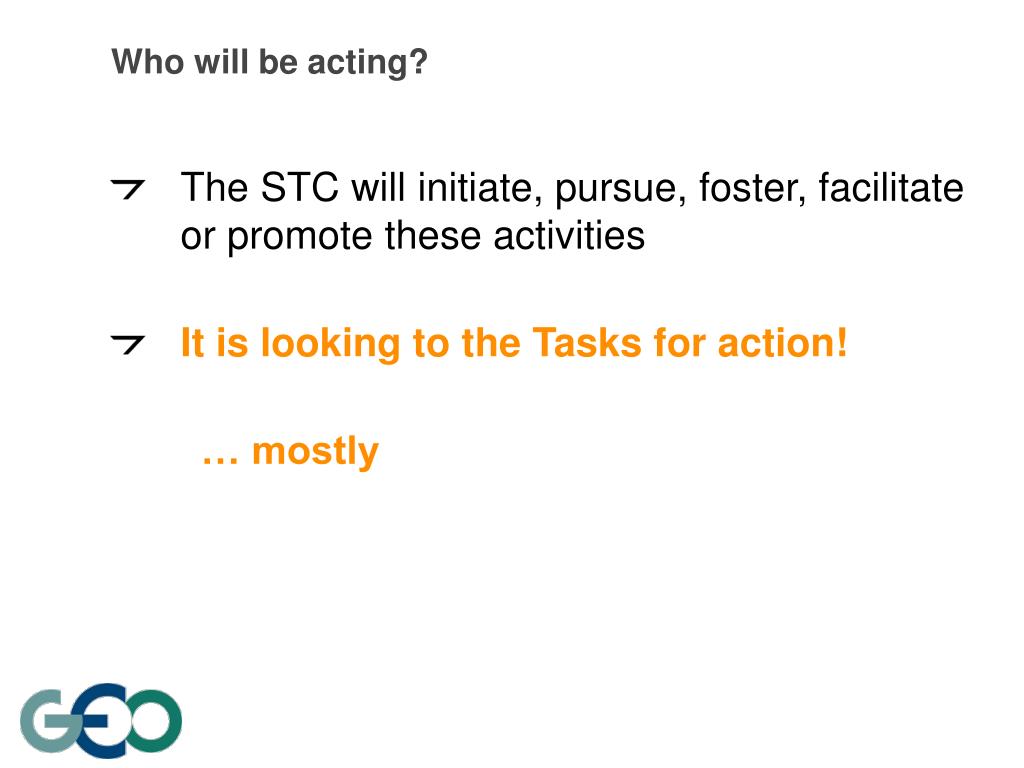 Who will be acting?

The STC will initiate, pursue, foster, facilitate or promote these activities

It is looking to the Tasks for action!

… mostly

GEO